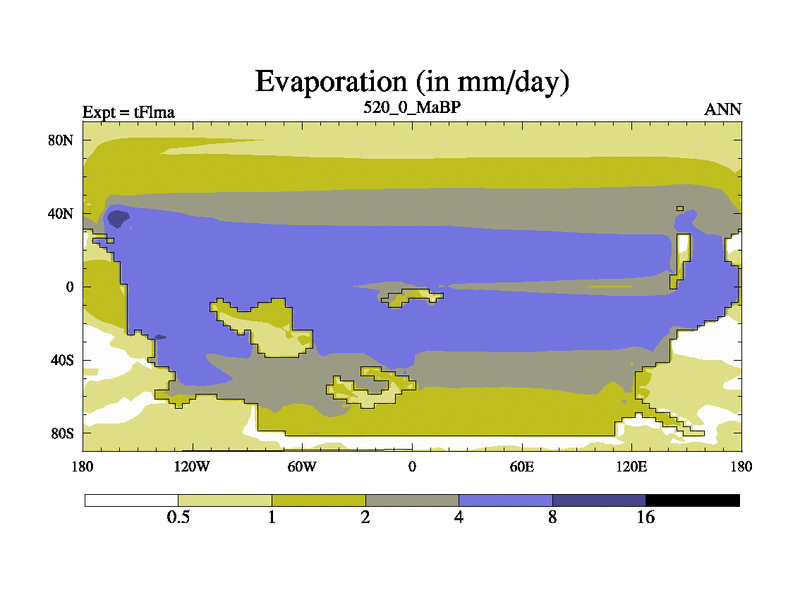 Evaporation (in mm/day)

Expt = tFlma

520_0_MaBP

ANN

80N
40N
0
40S
80S

180
120W
60W
0
60E
120E
180

0.5
1
2
4
8
16